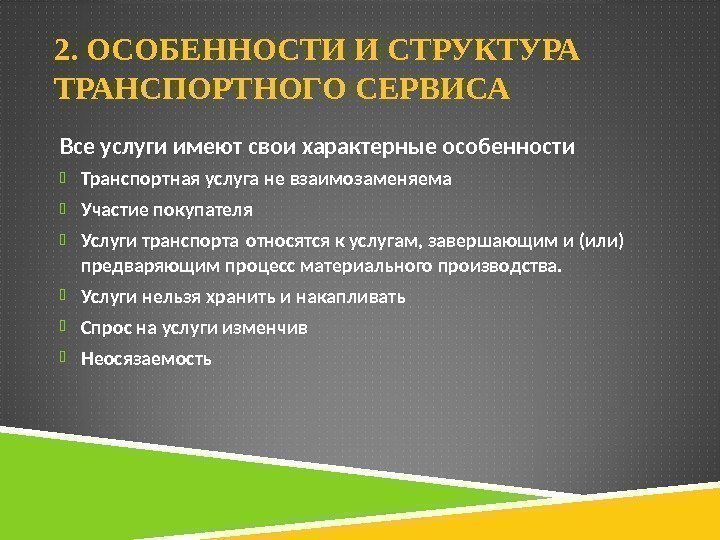 2. ОСОБЕННОСТИ И СТРУКТУРА ТРАНСПОРТНОГО СЕРВИСА

Все услуги имеют свои характерные особенности

Транспортная услуга не взаимозаменяема

Участие покупателя

Услуги транспорта относятся к услугам, завершающим и (или) предваряющим процесс материального производства.

Услуги нельзя хранить и накапливать

Спрос на услуги изменчив

Неосязаемость